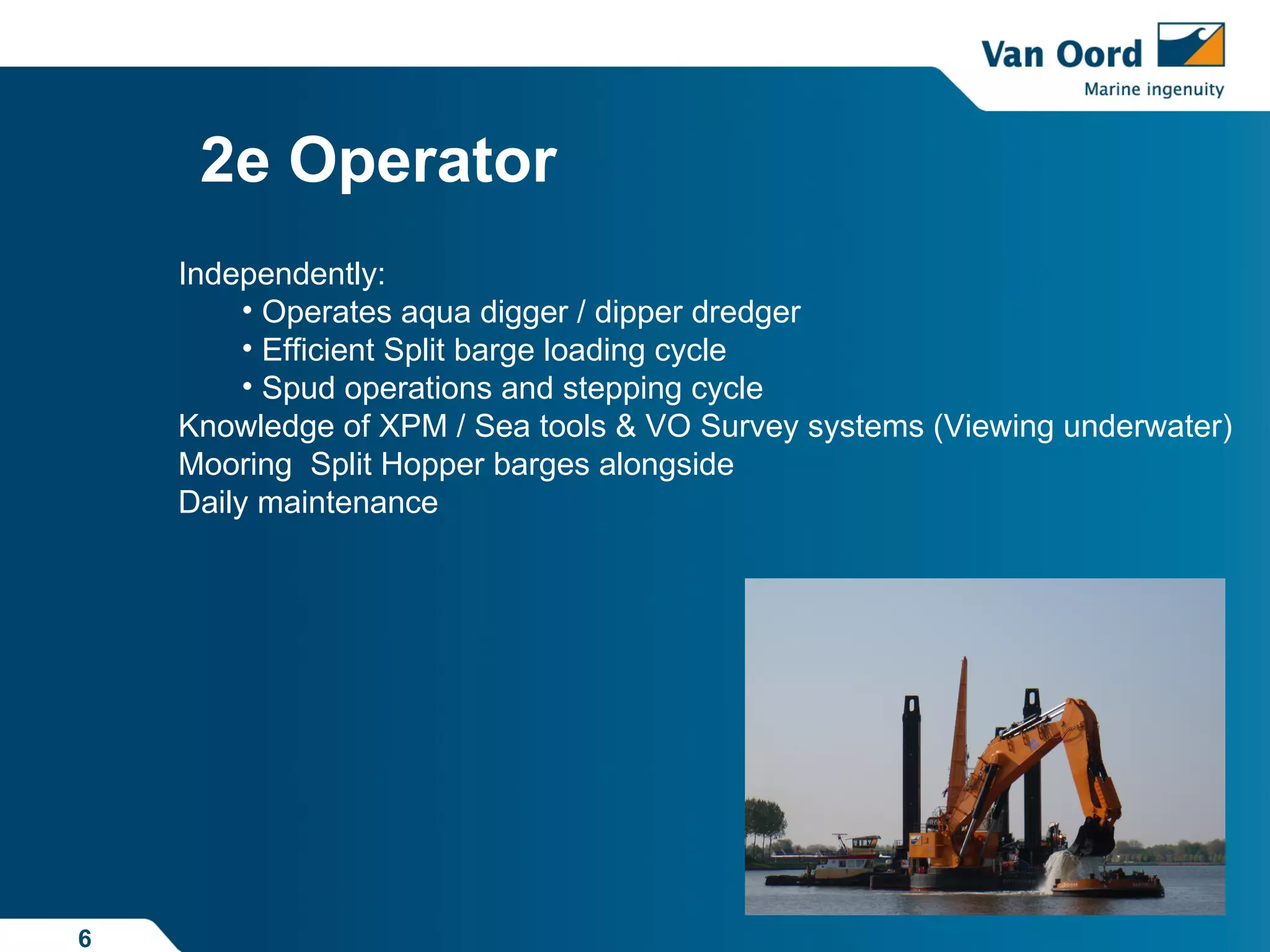 Van Oord
Marine ingenuity

2e Operator

Independently:
• Operates aqua digger / dipper dredger
• Efficient Split barge loading cycle
• Spud operations and stepping cycle
Knowledge of XPM / Sea tools & VO Survey systems (Viewing underwater)
Mooring Split Hopper barges alongside
Daily maintenance

6